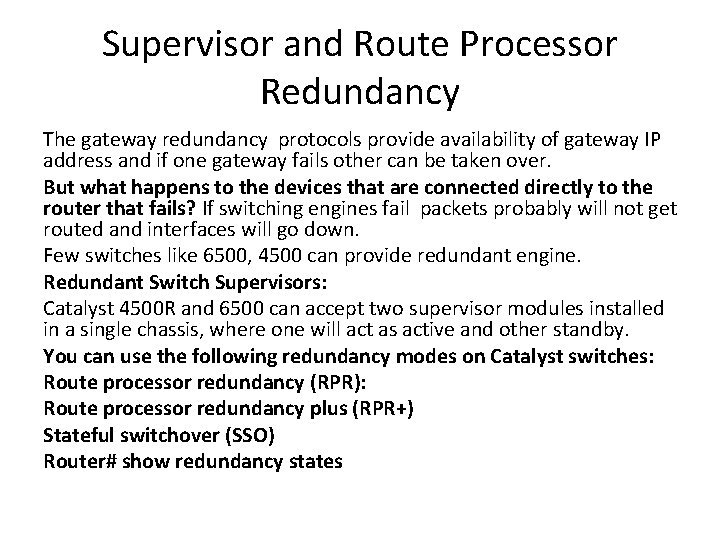 Supervisor and Route Processor Redundancy

The gateway redundancy protocols provide availability of gateway IP address and if one gateway fails other can be taken over.

But what happens to the devices that are connected directly to the router that fails? If switching engines fail packets probably will not get routed and interfaces will go down.

Few switches like 6500, 4500 can provide redundant engine.

Redundant Switch Supervisors:

Catalyst 4500R and 6500 can accept two supervisor modules installed in a single chassis, where one will act as active and other standby.

You can use the following redundancy modes on Catalyst switches:

Route processor redundancy (RPR):

Route processor redundancy plus (RPR+)

Stateful switchover (SSO)

Router# show redundancy states